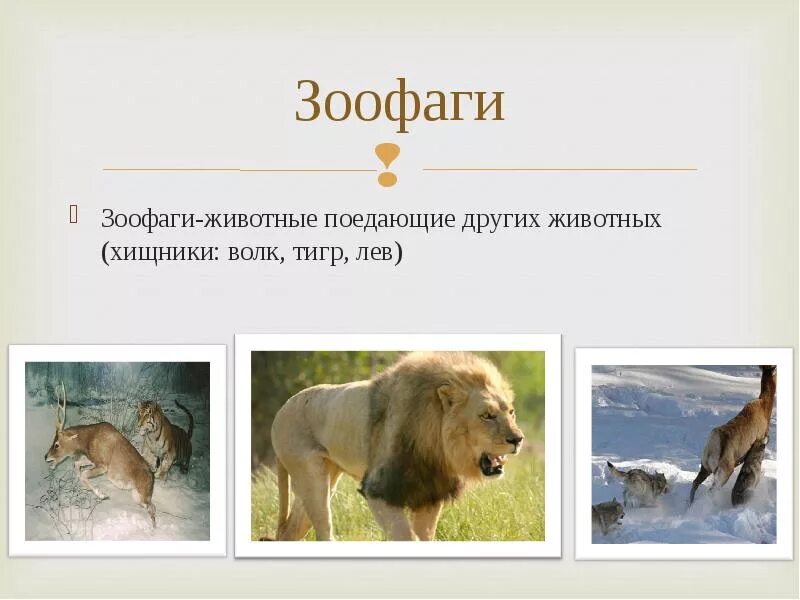 Зоофаги

Зоофаги-животные поедающие других животных (хищники: волк, тигр, лев)